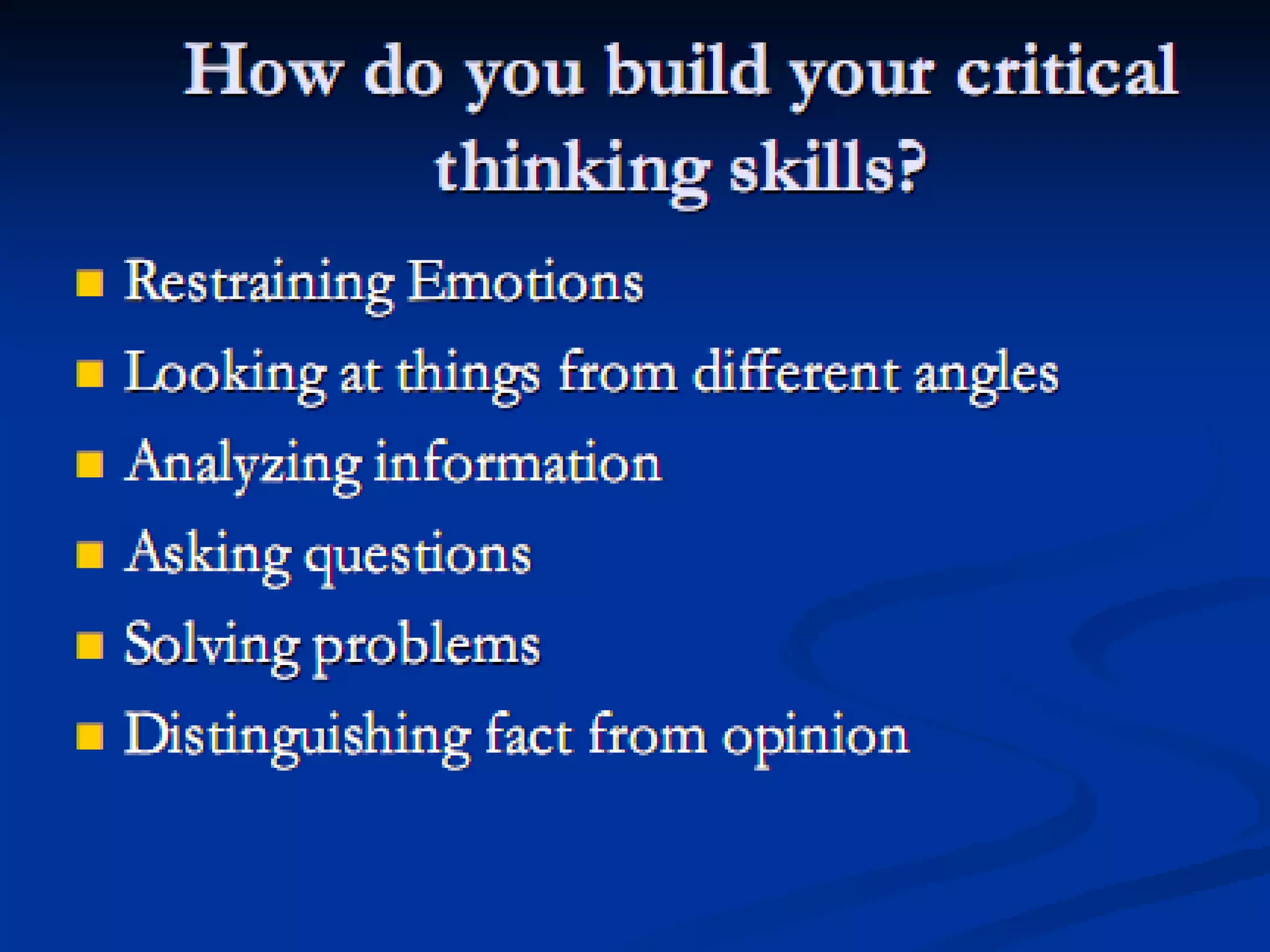 How do you build your critical thinking skills?

- Restraining Emotions
- Looking at things from different angles
- Analyzing information
- Asking questions
- Solving problems
- Distinguishing fact from opinion